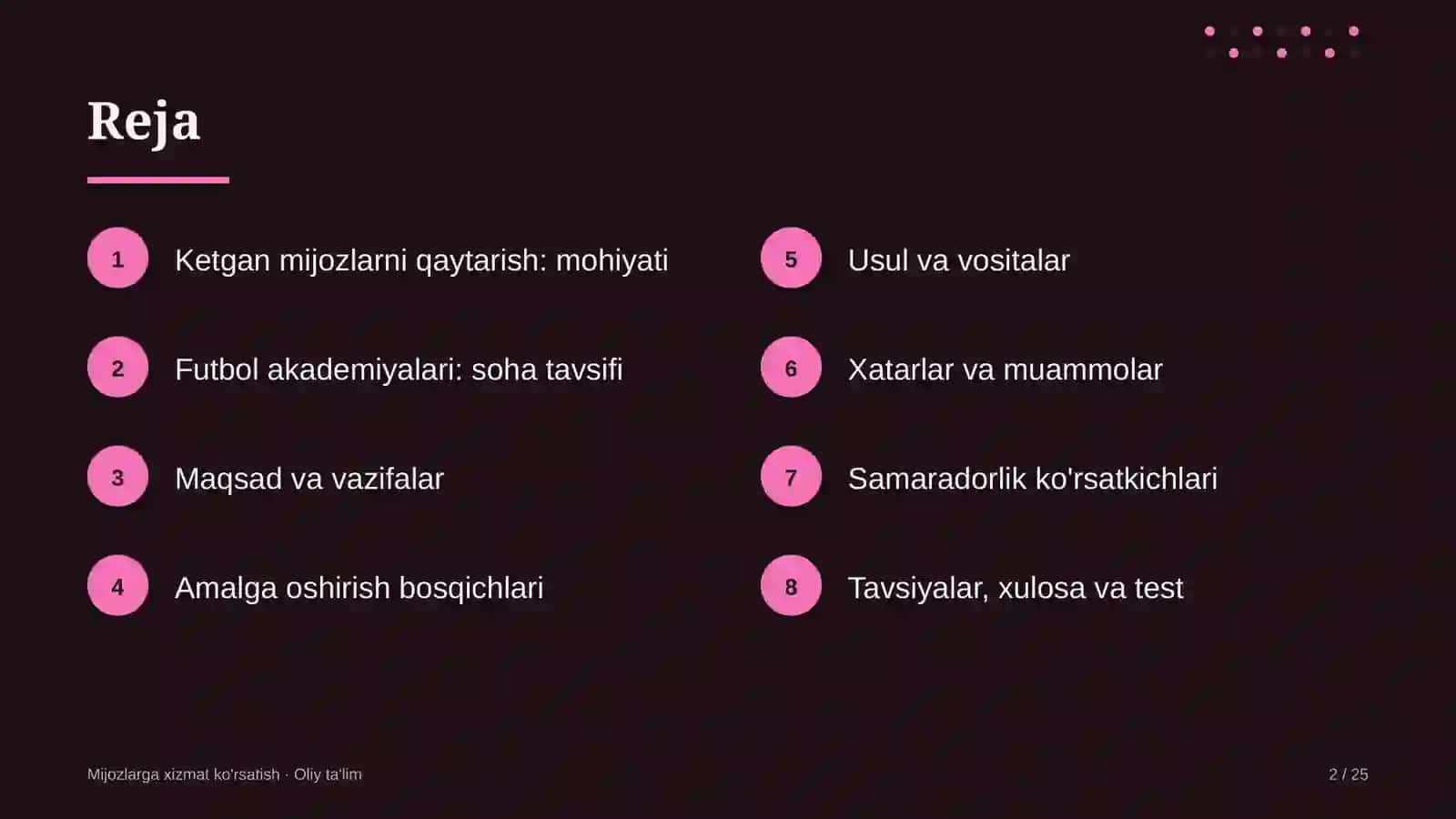 Reja

1 Ketgan mijozlarni qaytarish: mohiyati

2 Futbol akademiyalari: soha tavsifi

3 Maqsad va vazifalar

4 Amalga oshirish bosqichlari

5 Usul va vositalar

6 Xatarlar va muammolar

7 Samaradorlik ko'rsatkichlari

8 Tavsiyalar, xulosa va test

Mijozlarga xizmat ko'rsatish · Oliy ta'lim

2 / 25